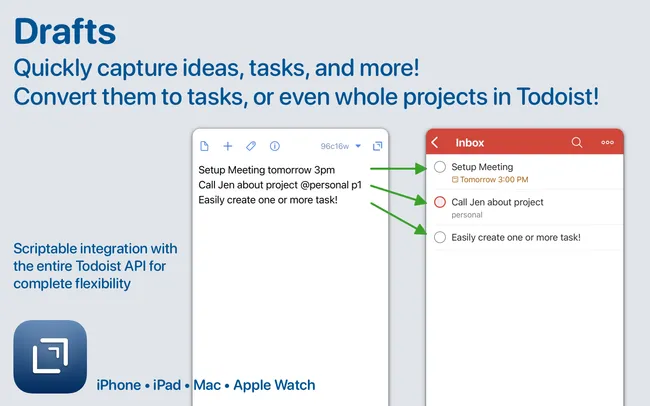 Drafts
Quickly capture ideas, tasks, and more!
Convert them to tasks, or even whole projects in Todoist!

96c16w

Setup Meeting tomorrow 3pm
Call Jen about project @personal p1
Easily create one or more task!

Inbox

Setup Meeting
Tomorrow 3:00 PM

Call Jen about project
personal

Easily create one or more task!

Scriptable integration with the entire Todoist API for complete flexibility

iPhone • iPad • Mac • Apple Watch